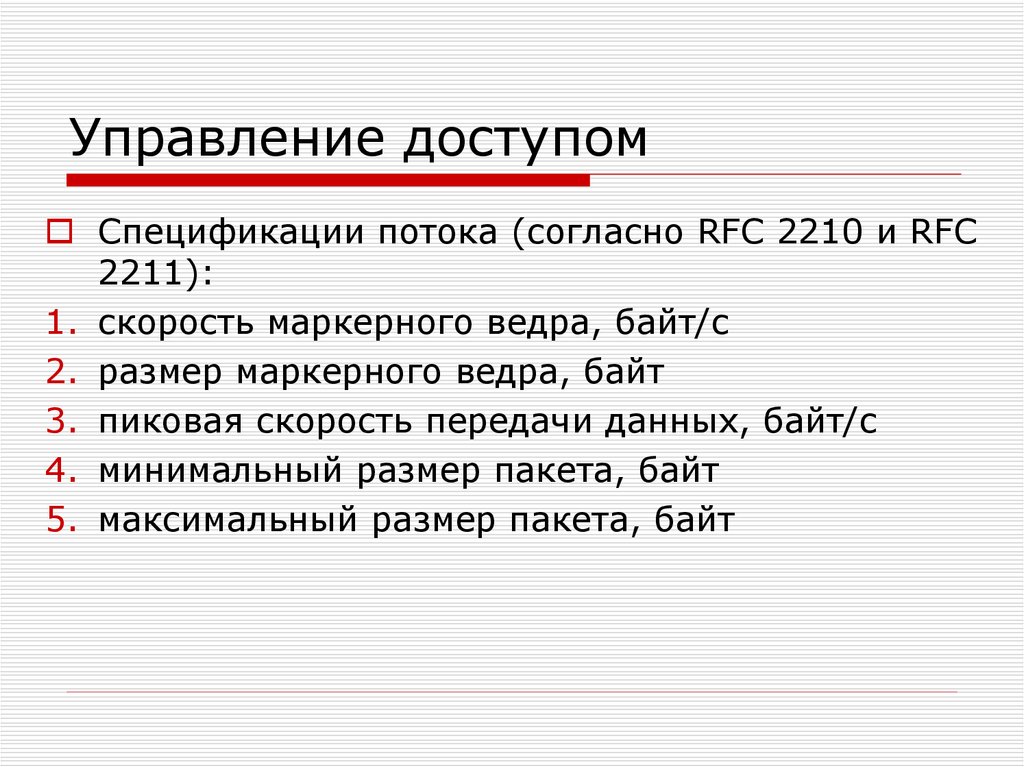 Управление доступом

Спецификации потока (согласно RFC 2210 и RFC 2211):

1. скорость маркерного ведра, байт/с
2. размер маркерного ведра, байт
3. пиковая скорость передачи данных, байт/с
4. минимальный размер пакета, байт
5. максимальный размер пакета, байт